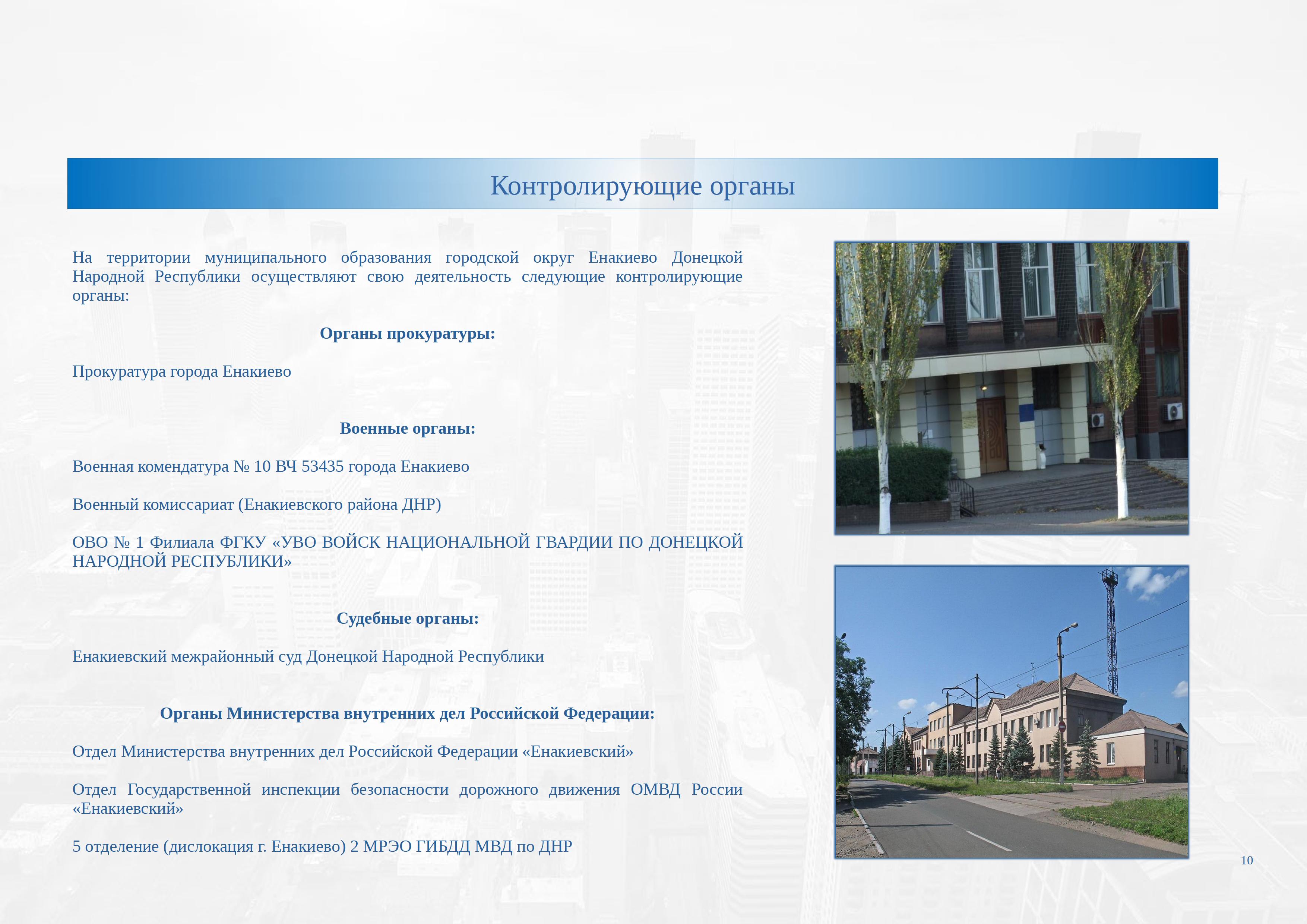 Контролирующие органы

На территории муниципального образования городской округ Енакиево Донецкой Народной Республики осуществляют свою деятельность следующие контролирующие органы:

Органы прокуратуры:

Прокуратура города Енакиево

Военные органы:

Военная комендатура № 10 ВЧ 53435 города Енакиево

Военный комиссариат (Енакиевского района ДНР)

ОВО № 1 Филиала ФГКУ «УВО ВОЙСК НАЦИОНАЛЬНОЙ ГВАРДИИ ПО ДОНЕЦКОЙ НАРОДНОЙ РЕСПУБЛИКИ»

Судебные органы:

Енакиевский межрайонный суд Донецкой Народной Республики

Органы Министерства внутренних дел Российской Федерации:

Отдел Министерства внутренних дел Российской Федерации «Енакиевский»

Отдел Государственной инспекции безопасности дорожного движения ОМВД России «Енакиевский»

5 отделение (дислокация г. Енакиево) 2 МРЭО ГИБДД МВД по ДНР

10